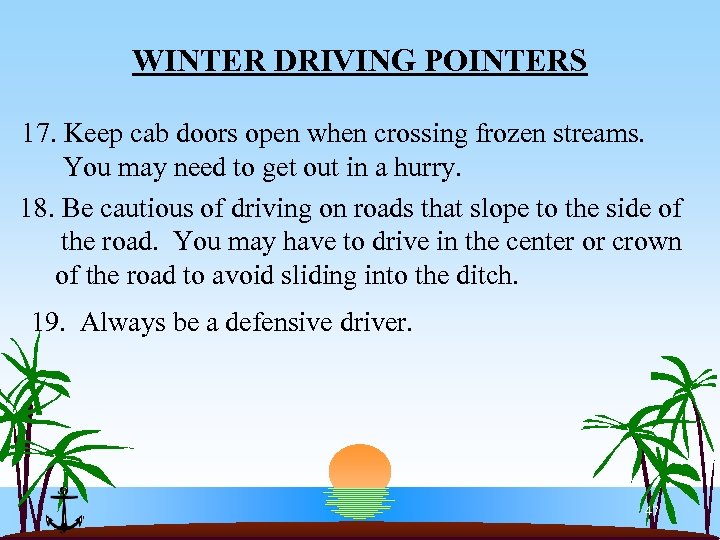 WINTER DRIVING POINTERS

17. Keep cab doors open when crossing frozen streams. You may need to get out in a hurry.

18. Be cautious of driving on roads that slope to the side of the road.  You may have to drive in the center or crown of the road to avoid sliding into the ditch.

19.  Always be a defensive driver.